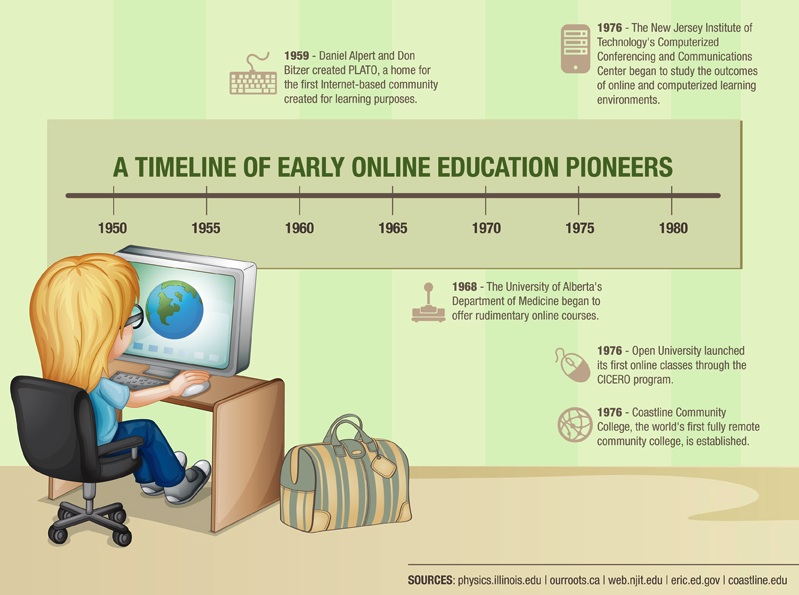 1959 - Daniel Alpert and Don Bitzer created PLATO, a home for the first Internet-based community created for learning purposes.

1976 - The New Jersey Institute of Technology's Computerized Conferencing and Communications Center began to study the outcomes of online and computerized learning environments.

A TIMELINE OF EARLY ONLINE EDUCATION PIONEERS

1950 1955 1960 1965 1970 1975 1980

1968 - The University of Alberta's Department of Medicine began to offer rudimentary online courses.

1976 - Open University launched its first online classes through the CICERO program.

1976 - Coastline Community College, the world's first fully remote community college, is established.

SOURCES: physics.illinois.edu | ourroots.ca | web.njit.edu | eric.ed.gov | coastline.edu